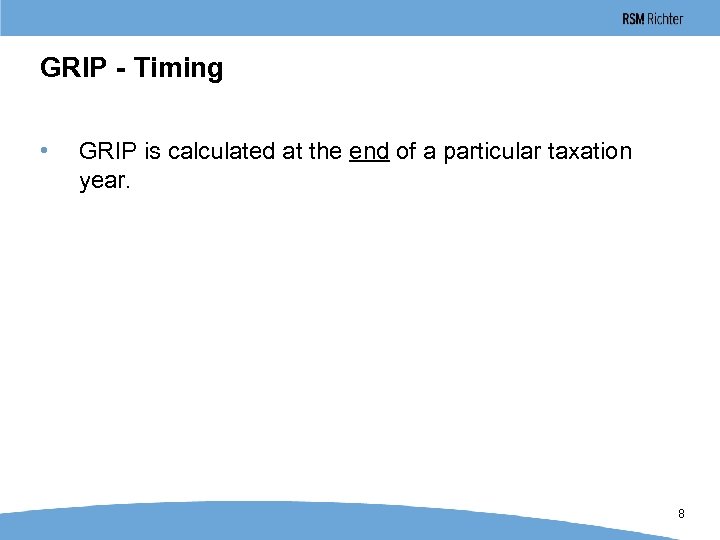 RSM Richter

GRIP - Timing

• GRIP is calculated at the end of a particular taxation year.

8